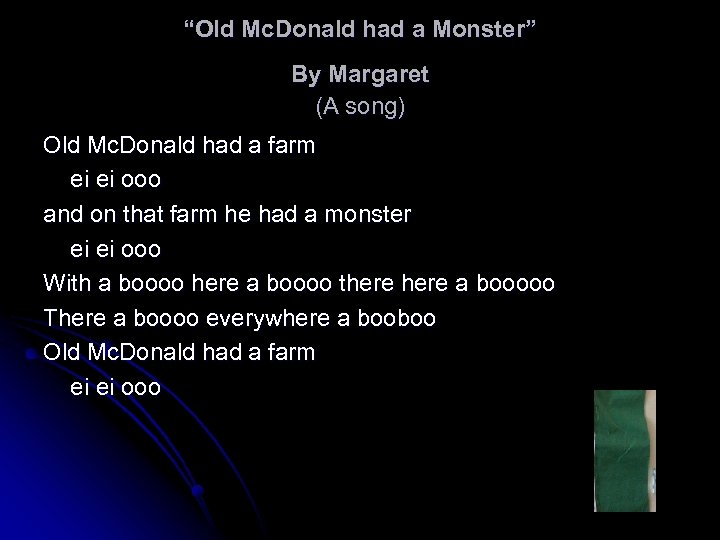 “Old McDonald had a Monster”

By Margaret
(A song)

Old McDonald had a farm
ei ei ooo
and on that farm he had a monster
ei ei ooo
With a boooo here a boooo there here a booooo
There a boooo everywhere a booboo
Old McDonald had a farm
ei ei ooo